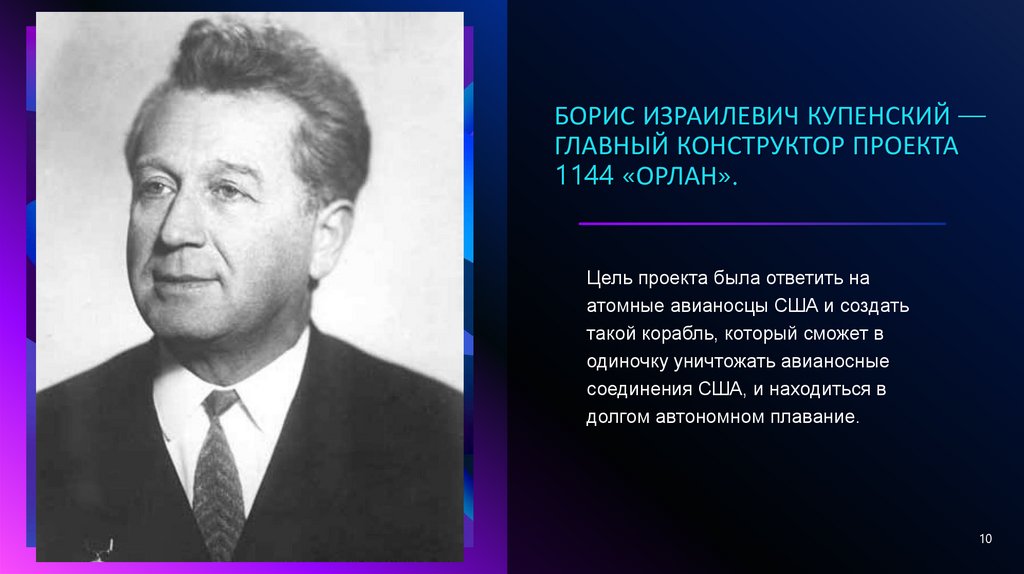 БОРИС ИЗРАИЛЕВИЧ КУПЕНСКИЙ — ГЛАВНЫЙ КОНСТРУКТОР ПРОЕКТА 1144 «ОРЛАН».

Цель проекта была ответить на атомные авианосцы США и создать такой корабль, который сможет в одиночку уничтожать авианосные соединения США, и находиться в долгом автономном плавание.

10